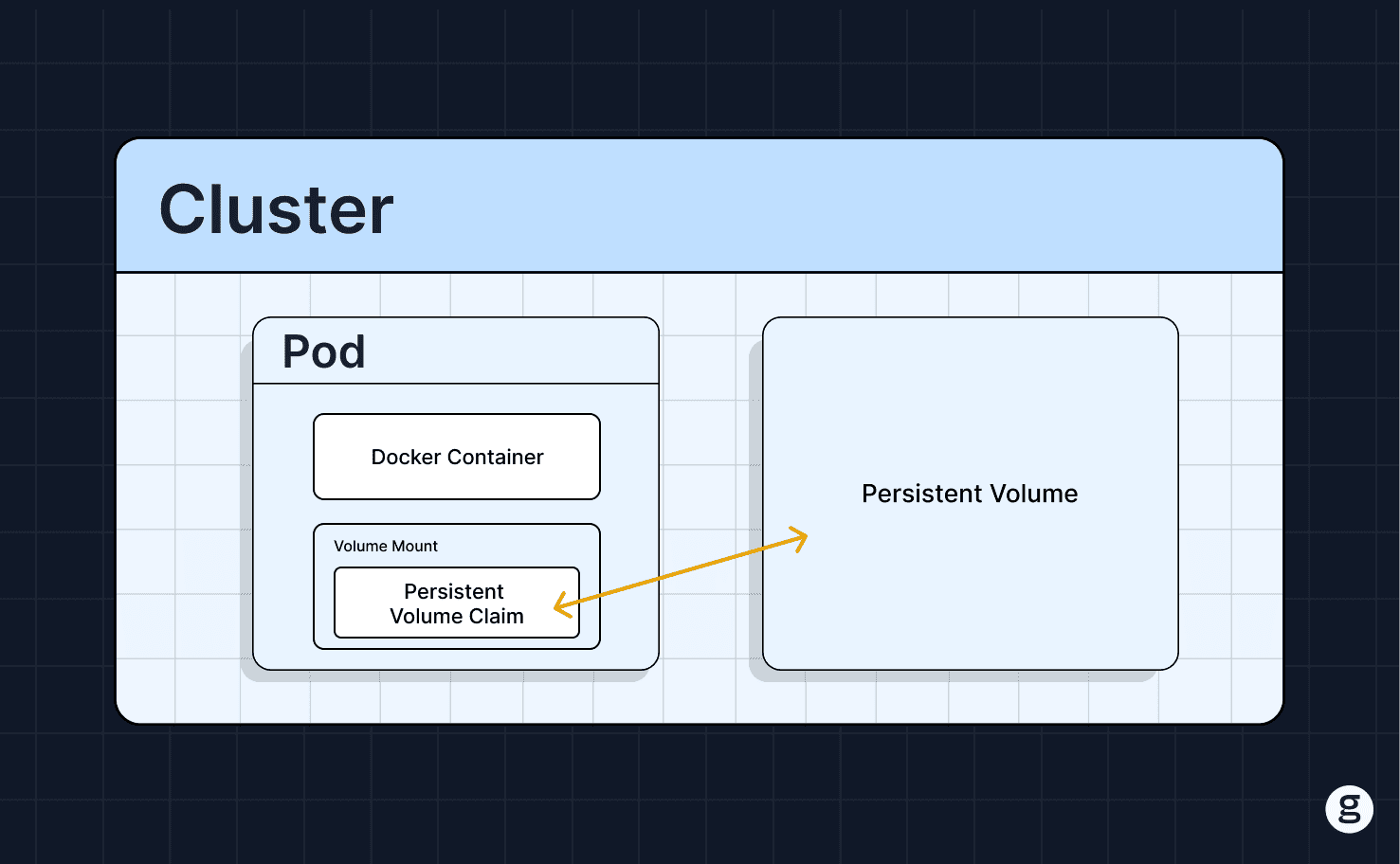 Cluster

Pod

Docker Container

Volume Mount

Persistent Volume Claim

Persistent Volume

g